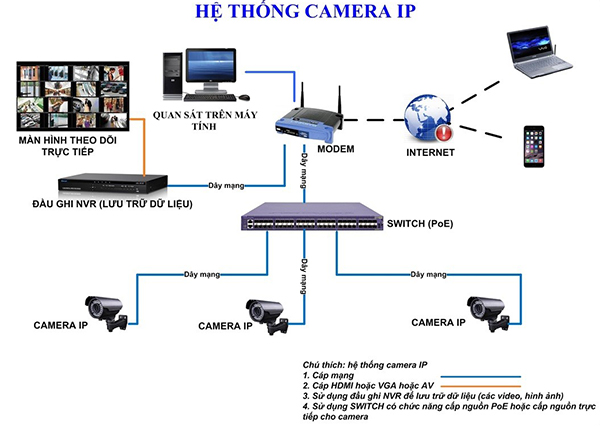 HỆ THỐNG CAMERA IP

QUAN SÁT TRÊN MÁY TÍNH

MÀN HÌNH THEO DÕI TRỰC TIẾP

MODEM

INTERNET

Dây mạng

Dây mạng

ĐẦU GHI NVR (LƯU TRỮ DỮ LIỆU)

SWITCH (PoE)

Dây mạng

Dây mạng

Dây mạng

CAMERA IP

CAMERA IP

CAMERA IP

Chú thích: hệ thống camera IP
1. Cáp mạng
2. Cáp HDMI hoặc VGA hoặc AV
3. Sử dụng đầu ghi NVR để lưu trữ dữ liệu (các video, hình ảnh)
4. Sử dụng SWITCH có chức năng cấp nguồn PoE hoặc cấp nguồn trực tiếp cho camera